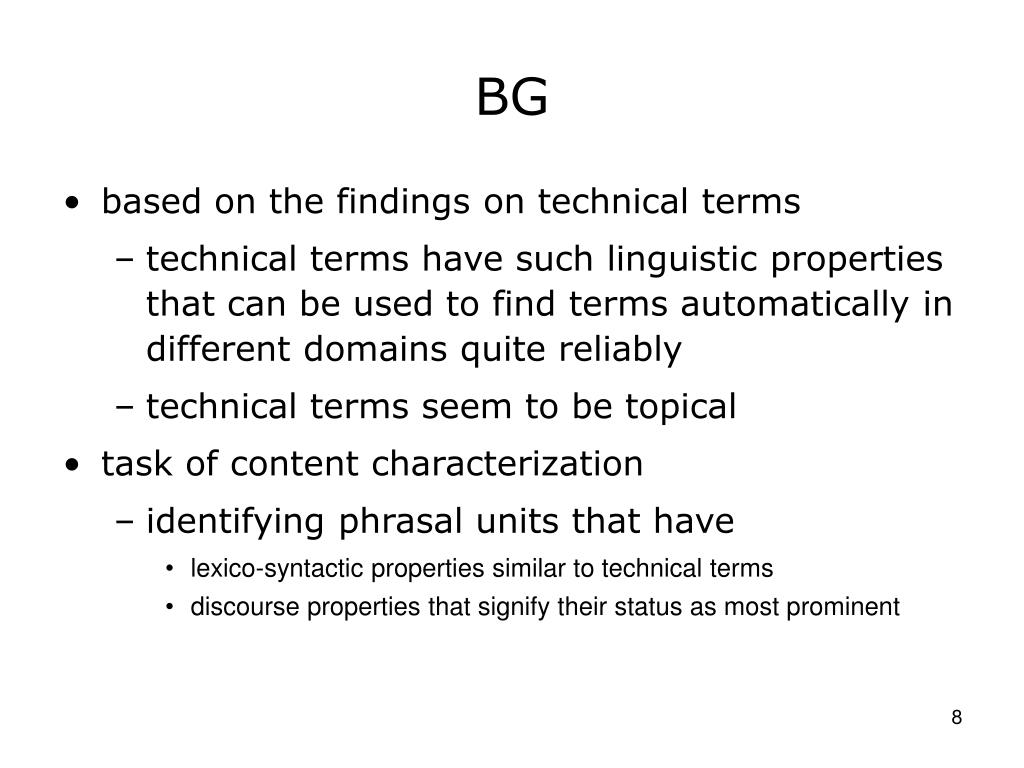 BG

• based on the findings on technical terms
– technical terms have such linguistic properties that can be used to find terms automatically in different domains quite reliably
– technical terms seem to be topical
• task of content characterization
– identifying phrasal units that have
• lexico-syntactic properties similar to technical terms
• discourse properties that signify their status as most prominent

8